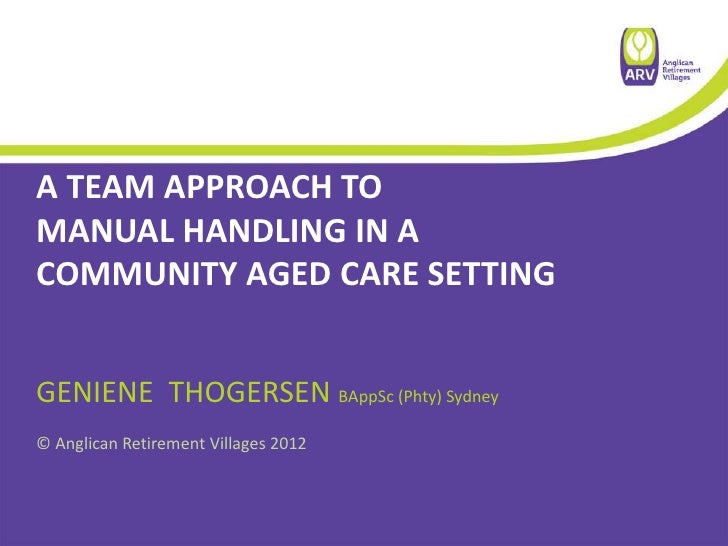 ARV Anglican Retirement Villages

A TEAM APPROACH TO MANUAL HANDLING IN A COMMUNITY AGED CARE SETTING

GENIENE THOGERSEN BAppSc (Phty) Sydney

© Anglican Retirement Villages 2012